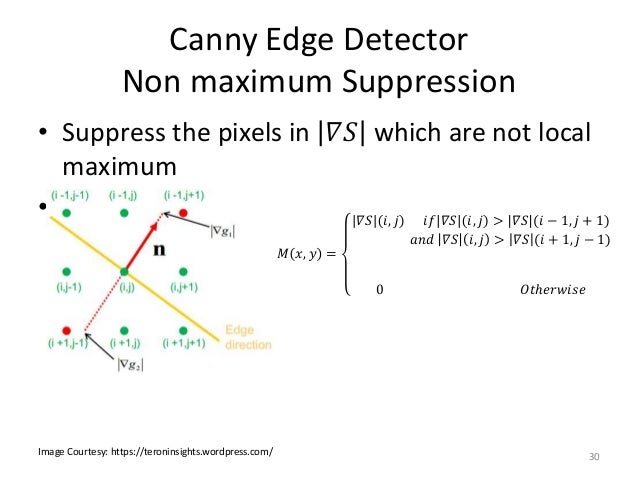 Canny Edge Detector
Non maximum Suppression

• Suppress the pixels in $|\nabla S|$ which are not local maximum

•

(i -1,j-1) (i -1,j) (i -1,j+1)

$|\nabla g_1|$

n

(i,j-1) (i,j) (i,j+1)

(i +1,j-1) (i +1,j) (i +1,j+1)

Edge direction

$|\nabla g_2|$

$M(x,y) = \begin{cases} |\nabla S|(i,j) & if |\nabla S|(i,j) > |\nabla S|(i-1,j+1) \\ & and\ |\nabla S|(i,j) > |\nabla S|(i+1,j-1) \\ 0 & Otherwise \end{cases}$

Image Courtesy: https://teroninsights.wordpress.com/

30